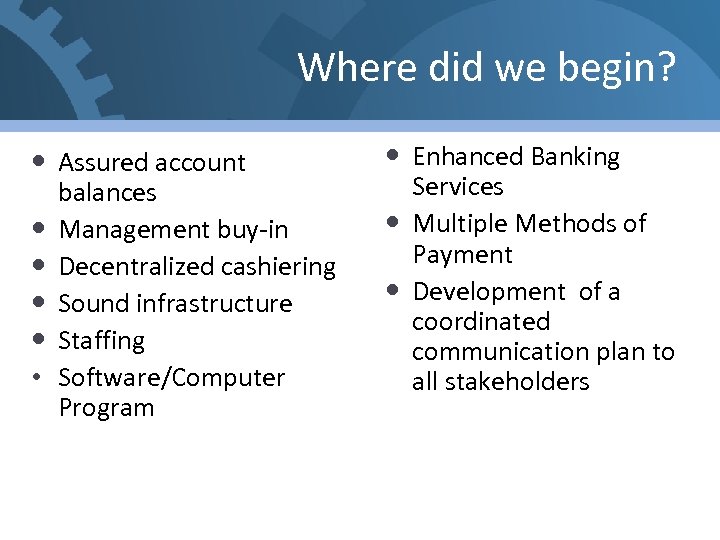 Where did we begin?

- Assured account balances
- Management buy-in
- Decentralized cashiering
- Sound infrastructure
- Staffing
- Software/Computer Program

- Enhanced Banking Services
- Multiple Methods of Payment
- Development of a coordinated communication plan to all stakeholders